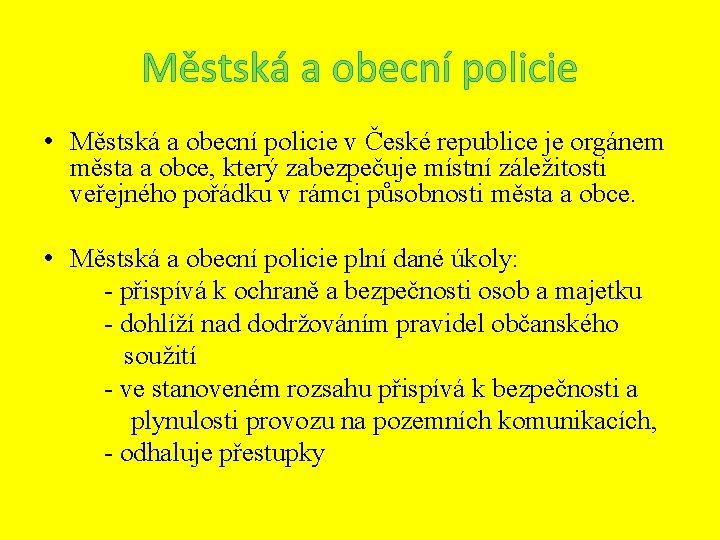 Městská a obecní policie

• Městská a obecní policie v České republice je orgánem města a obce, který zabezpečuje místní záležitosti veřejného pořádku v rámci působnosti města a obce.

• Městská a obecní policie plní dané úkoly:
- přispívá k ochraně a bezpečnosti osob a majetku
- dohlíží nad dodržováním pravidel občanského soužití
- ve stanoveném rozsahu přispívá k bezpečnosti a plynulosti provozu na pozemních komunikacích,
- odhaluje přestupky